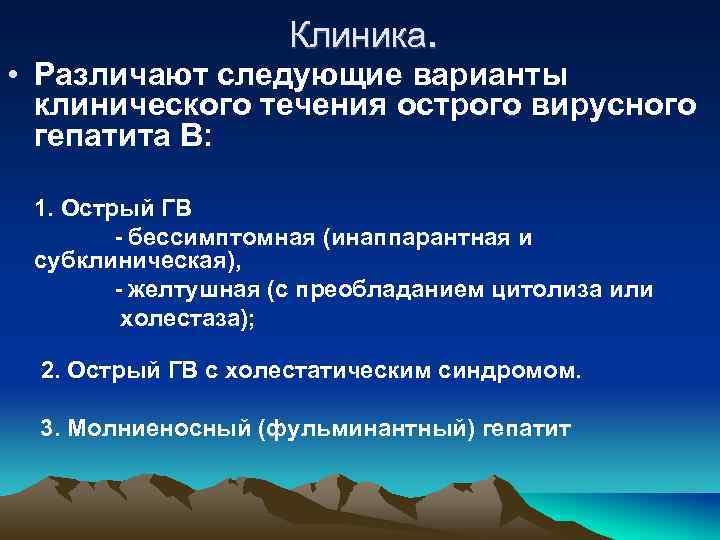 Клиника.

• Различают следующие варианты клинического течения острого вирусного гепатита В:

1. Острый ГВ

- бессимптомная (инаппарантная и субклиническая),

- желтушная (с преобладанием цитолиза или холестаза);

2. Острый ГВ с холестатическим синдромом.

3. Молниеносный (фульминантный) гепатит